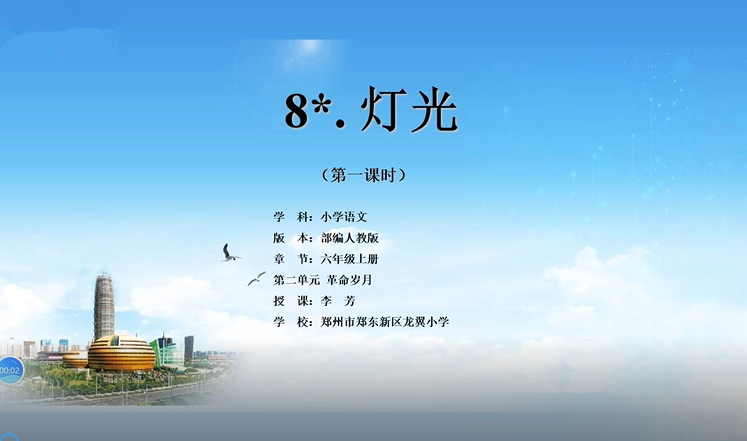 8*. 灯光

（第一课时）

学　科：小学语文
版　本：部编人教版
章　节：六年级上册
第二单元 革命岁月
授　课：李 芳
学　校：郑州市郑东新区龙翼小学

00:02